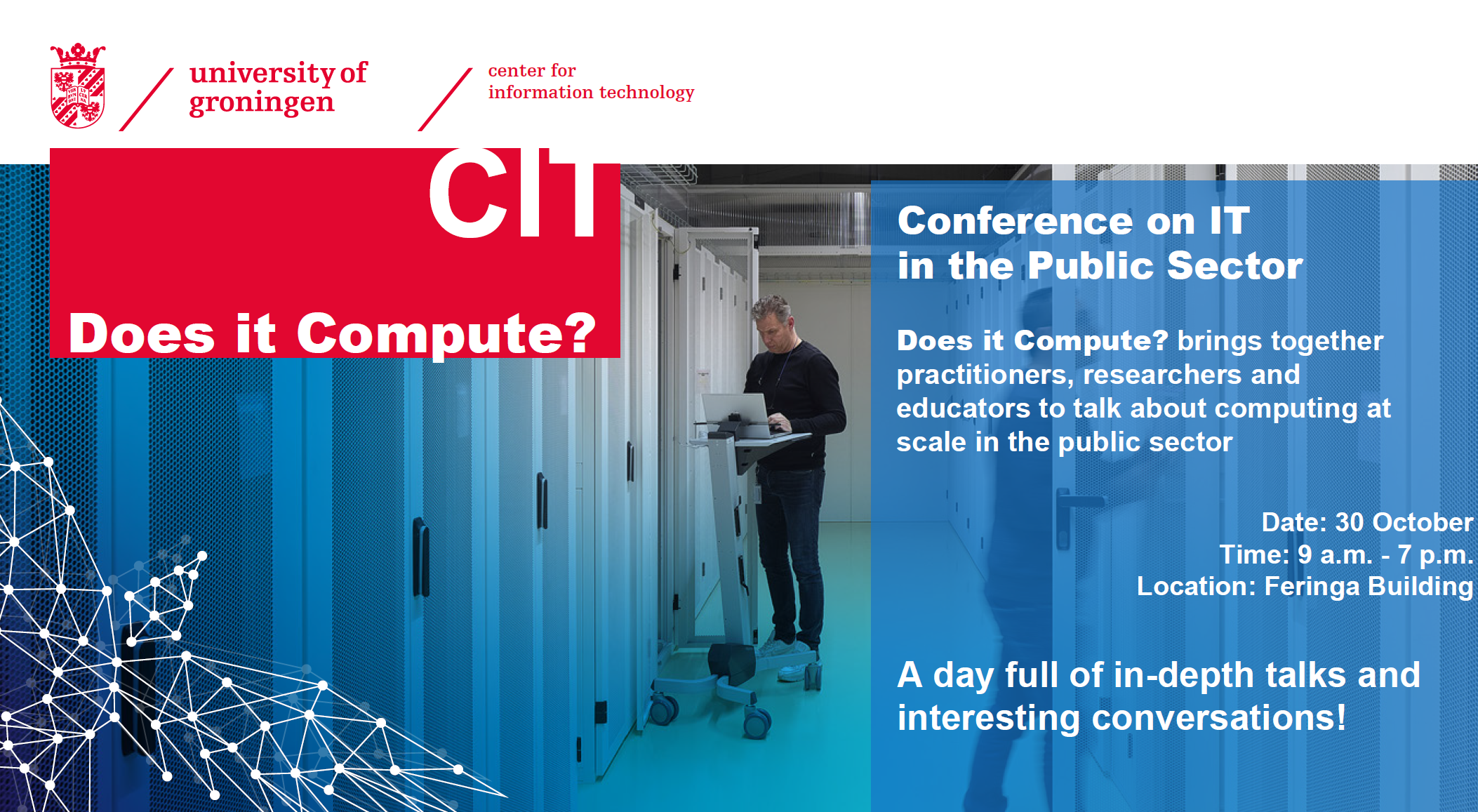 university of groningen

center for information technology

CIT

Does it Compute?

Conference on IT in the Public Sector

Does it Compute? brings together practitioners, researchers and educators to talk about computing at scale in the public sector

Date: 30 October
Time: 9 a.m. - 7 p.m.
Location: Feringa Building

A day full of in-depth talks and interesting conversations!